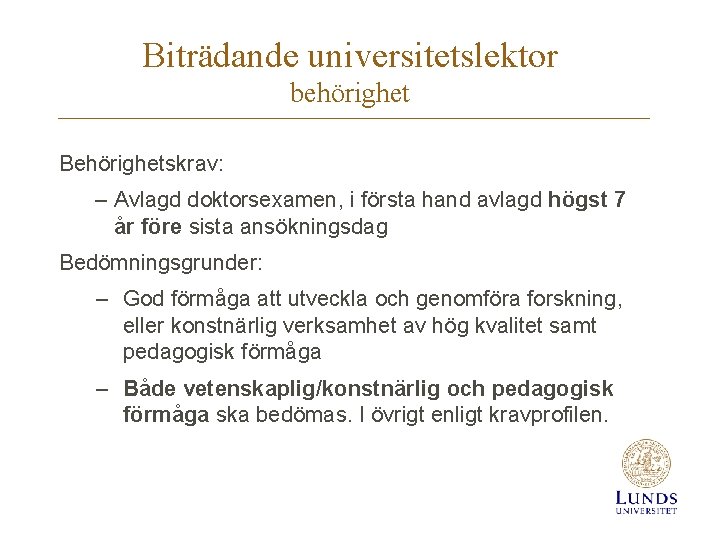 Biträdande universitetslektor
behörighet

Behörighetskrav:

– Avlagd doktorsexamen, i första hand avlagd högst 7 år före sista ansökningsdag

Bedömningsgrunder:

– God förmåga att utveckla och genomföra forskning, eller konstnärlig verksamhet av hög kvalitet samt pedagogisk förmåga

– Både vetenskaplig/konstnärlig och pedagogisk förmåga ska bedömas. I övrigt enligt kravprofilen.

LUNDS
UNIVERSITET